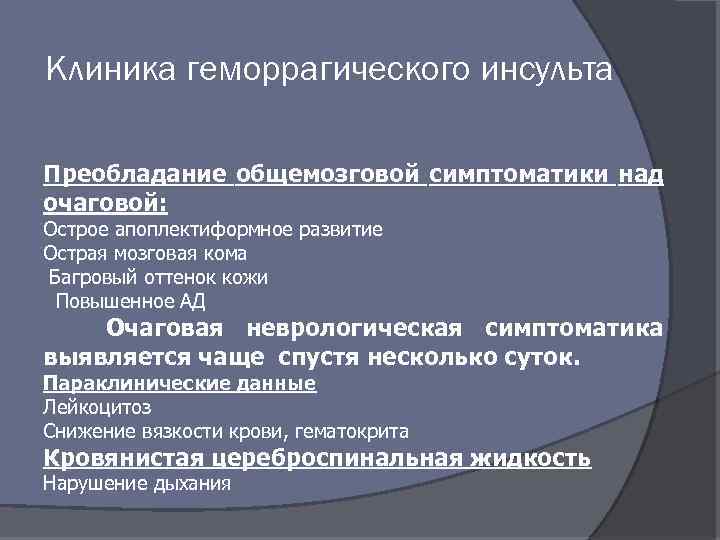 Клиника геморрагического инсульта

Преобладание общемозговой симптоматики над очаговой:
Острое апоплектиформное развитие
Острая мозговая кома
Багровый оттенок кожи
Повышенное АД
Очаговая неврологическая симптоматика выявляется чаще спустя несколько суток.
Параклинические данные
Лейкоцитоз
Снижение вязкости крови, гематокрита
Кровянистая цереброспинальная жидкость
Нарушение дыхания